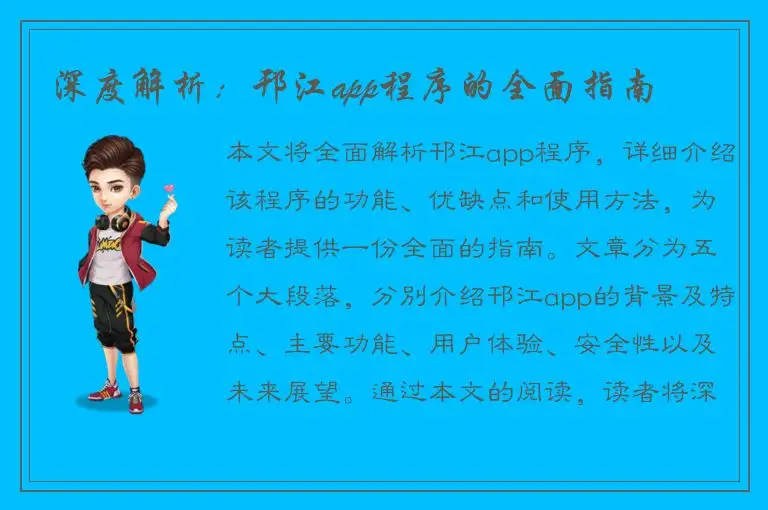 深度解析：邗江app程序的全面指南

本文将全面解析邗江app程序，详细介绍该程序的功能、优缺点和使用方法，为读者提供一份全面的指南。文章分为五个大段落，分别介绍邗江app的背景及特点、主要功能、用户体验、安全性以及未来展望。通过本文的阅读，读者将深